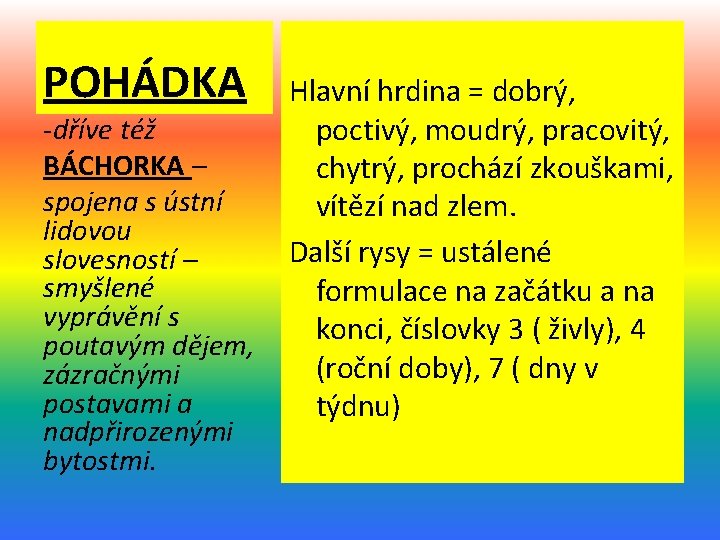 POHÁDKA

-dříve též BÁCHORKA – spojena s ústní lidovou slovesností – smyšlené vyprávění s poutavým dějem, zázračnými postavami a nadpřirozenými bytostmi.

Hlavní hrdina = dobrý, poctivý, moudrý, pracovitý, chytrý, prochází zkouškami, vítězí nad zlem.

Další rysy = ustálené formulace na začátku a na konci, číslovky 3 ( živly), 4 (roční doby), 7 ( dny v týdnu)